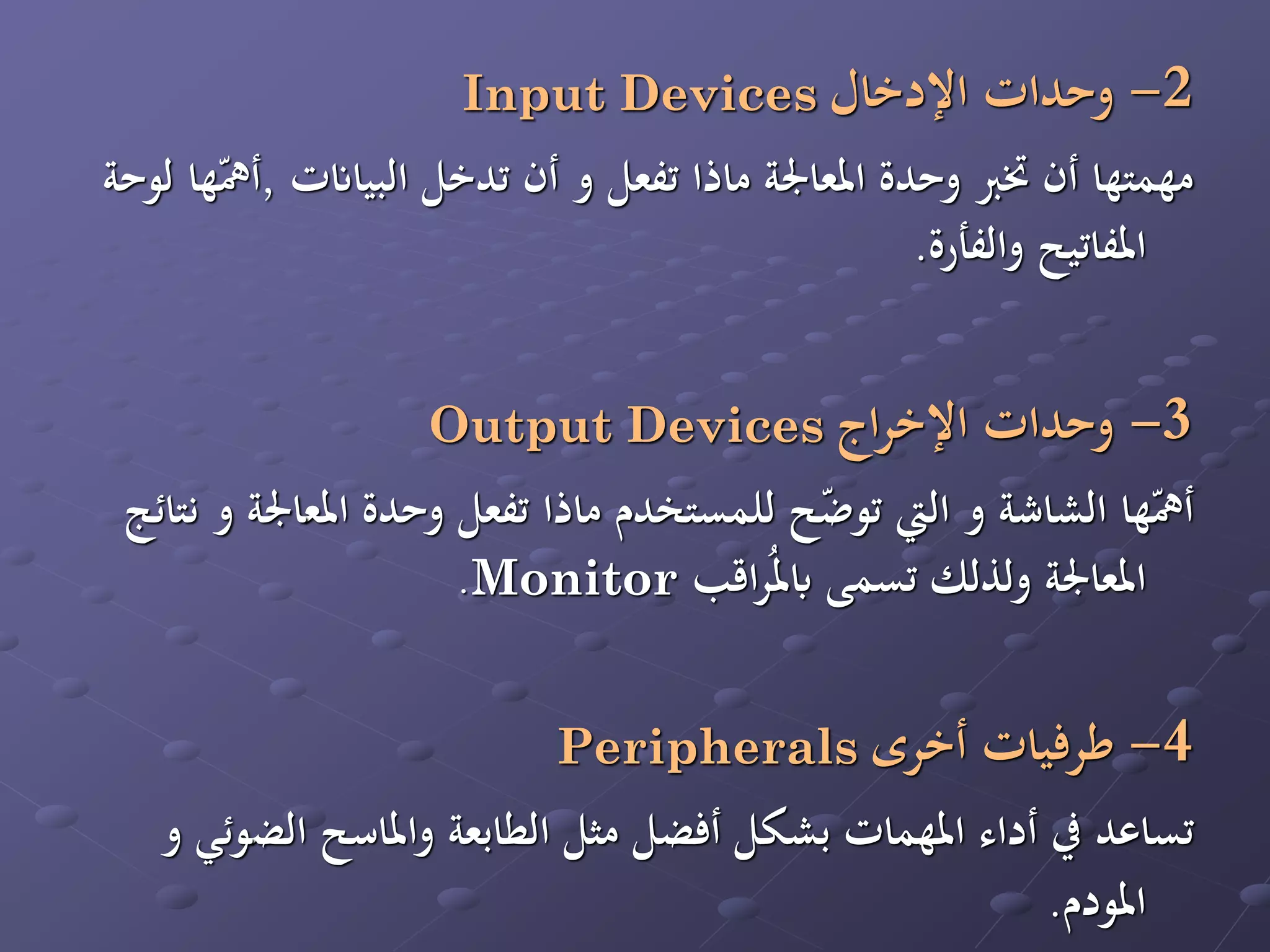 2– وحدات الإدخال Input Devices

مهمتها أن تخبر وحدة المعالجة ماذا تفعل و أن تدخل البيانات ,أهمّها لوحة المفاتيح والفأرة.

3– وحدات الإخراج Output Devices

أهمّها الشاشة و التي توضّح للمستخدم ماذا تفعل وحدة المعالجة و نتائج المعالجة ولذلك تسمى بالمُراقب Monitor.

4– طرفيات أخرى Peripherals

تساعد في أداء المهمات بشكل أفضل مثل الطابعة والماسح الضوئي و المودم.